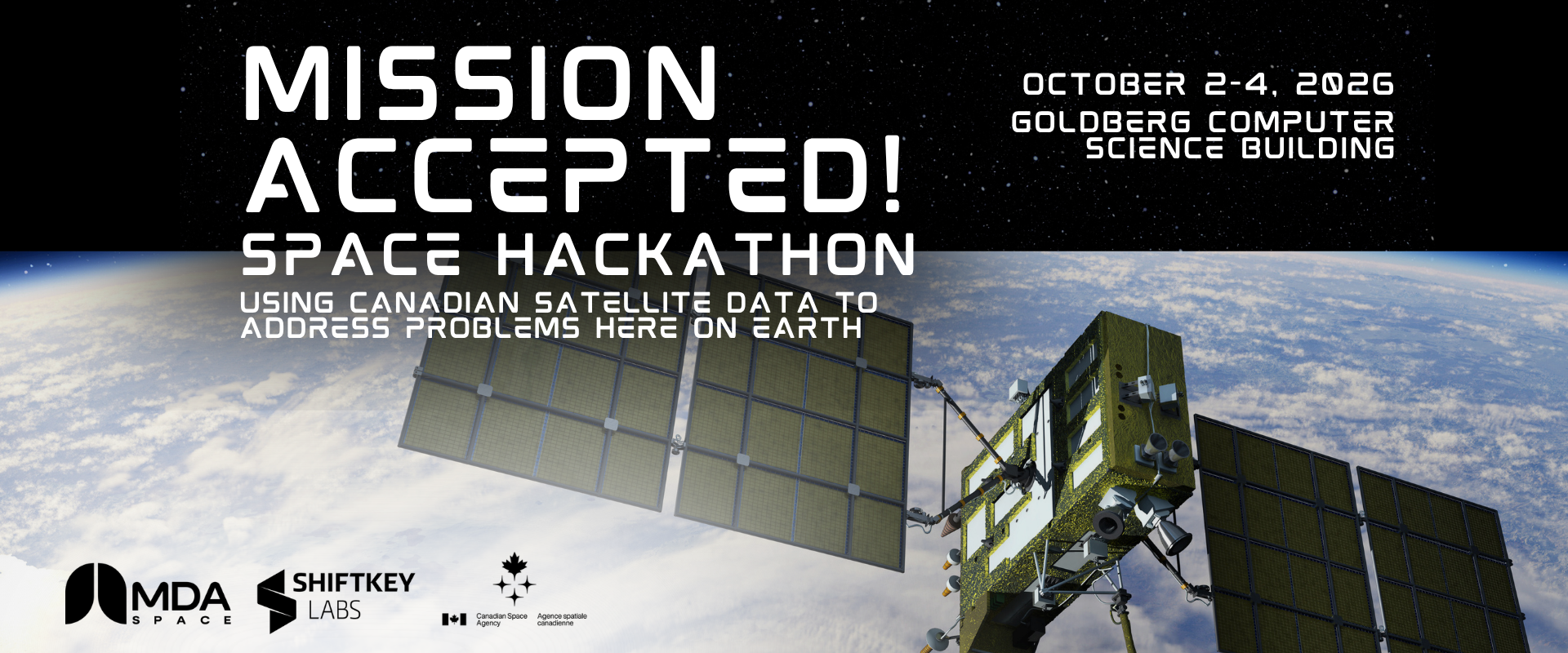 MISSION ACCEPTED!
SPACE HACKATHON
USING CANADIAN SATELLITE DATA TO ADDRESS PROBLEMS HERE ON EARTH

OCTOBER 2-4, 2026
GOLDBERG COMPUTER SCIENCE BUILDING

MDA SPACE
SHIFTKEY LABS
Canadian Space Agency
Agence spatiale canadienne